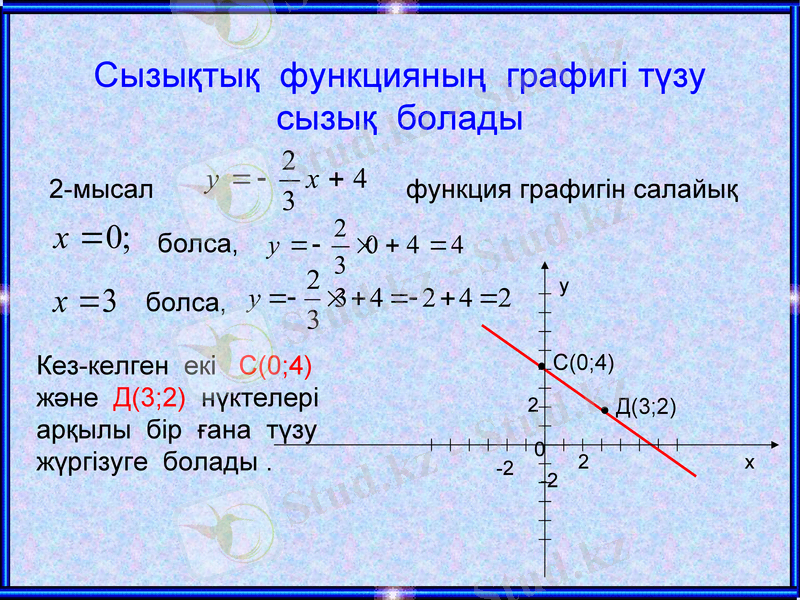 Сызықтық функцияның графигі түзу сызық болады

2-мысал $y = -\frac{2}{3}x + 4$ функция графигін салайық

$x = 0;$ болса, $y = -\frac{2}{3} \times 0 + 4 = 4$

$x = 3$ болса, $y = -\frac{2}{3} \times 3 + 4 = -2 + 4 = 2$

Кез-келген екі С(0;4) және Д(3;2) нүктелері арқылы бір ғана түзу жүргізуге болады .

y
С(0;4)
Д(3;2)
2
0
-2
2
-2
x

Stud.kz